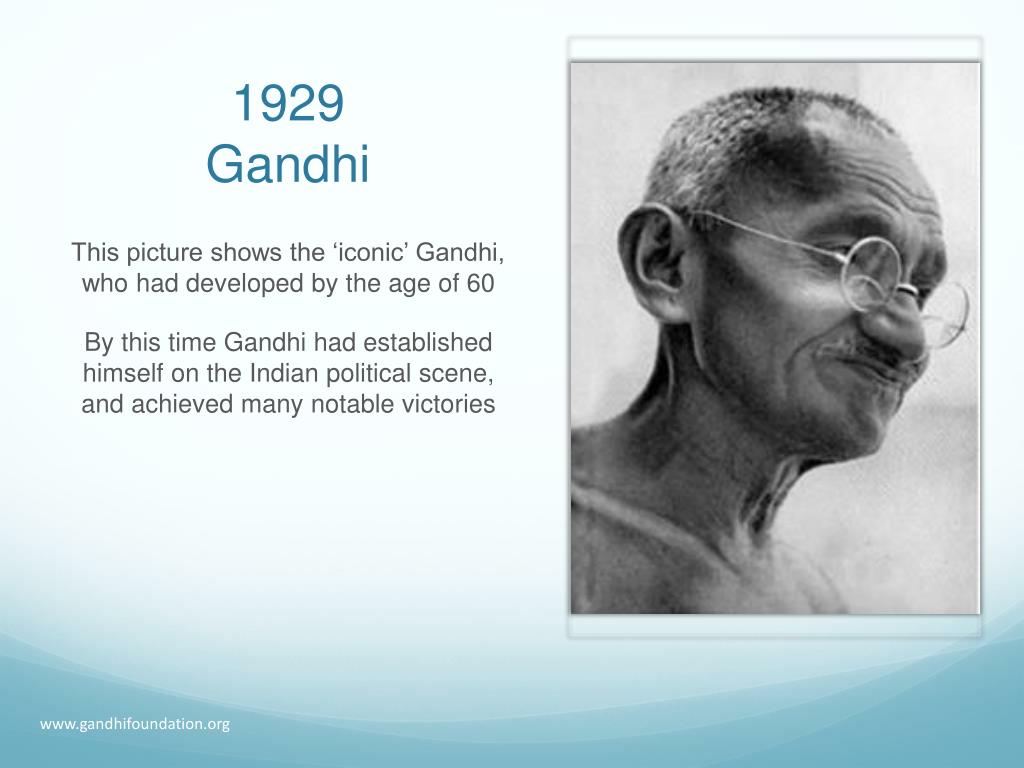 1929
Gandhi

This picture shows the ‘iconic’ Gandhi, who had developed by the age of 60

By this time Gandhi had established himself on the Indian political scene, and achieved many notable victories

www.gandhifoundation.org